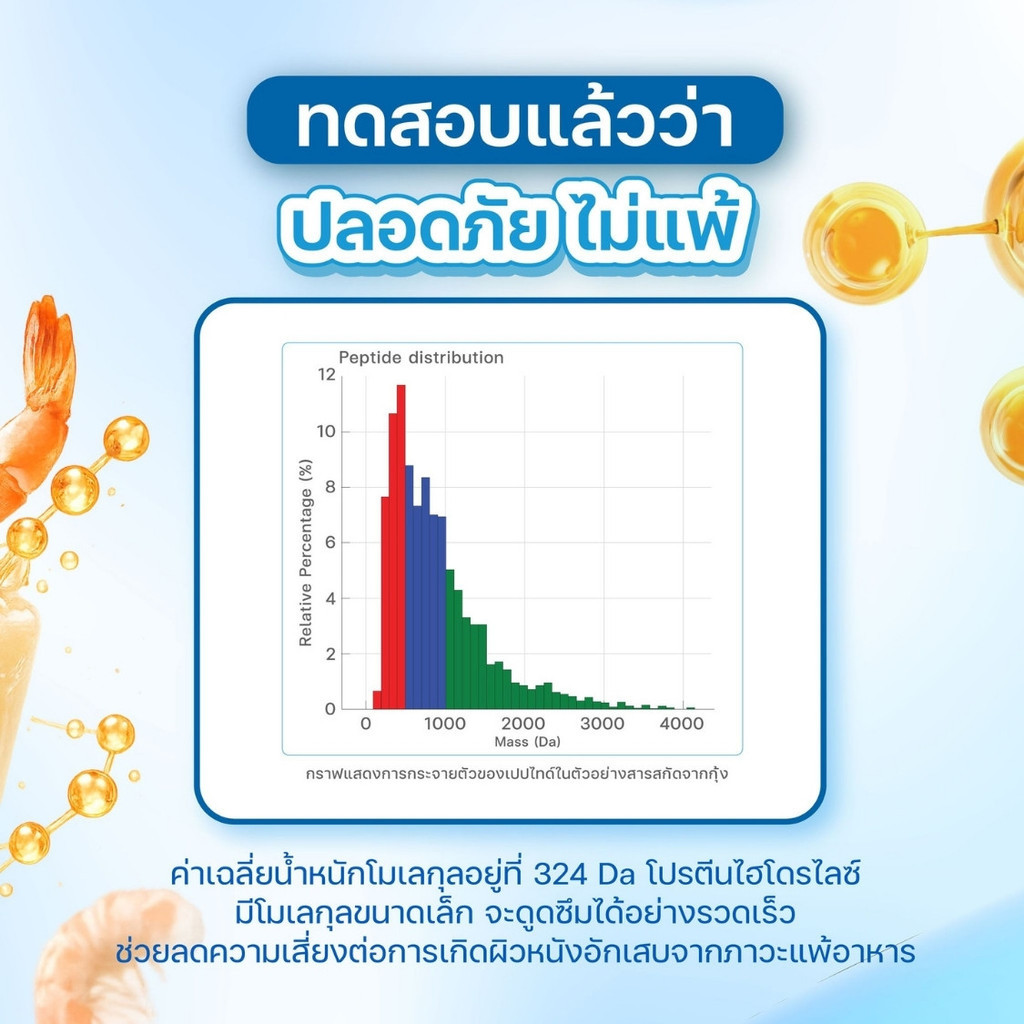 ทดสอบแล้วว่า
ปลอดภัย ไม่แพ้

Peptide distribution
Relative Percentage (%)
12
10
8
6
4
2
0
0 1000 2000 3000 4000
Mass (Da)

กราฟแสดงการกระจายตัวของเปปไทด์ในตัวอย่างสารสกัดจากกุ้ง

ค่าเฉลี่ยน้ำหนักโมเลกุลอยู่ที่ 324 Da โปรตีนไฮโดรไลซ์ มีโมเลกุลขนาดเล็ก จะดูดซึมได้อย่างรวดเร็ว ช่วยลดความเสี่ยงต่อการเกิดผิวหนังอักเสบจากภาวะแพ้อาหาร